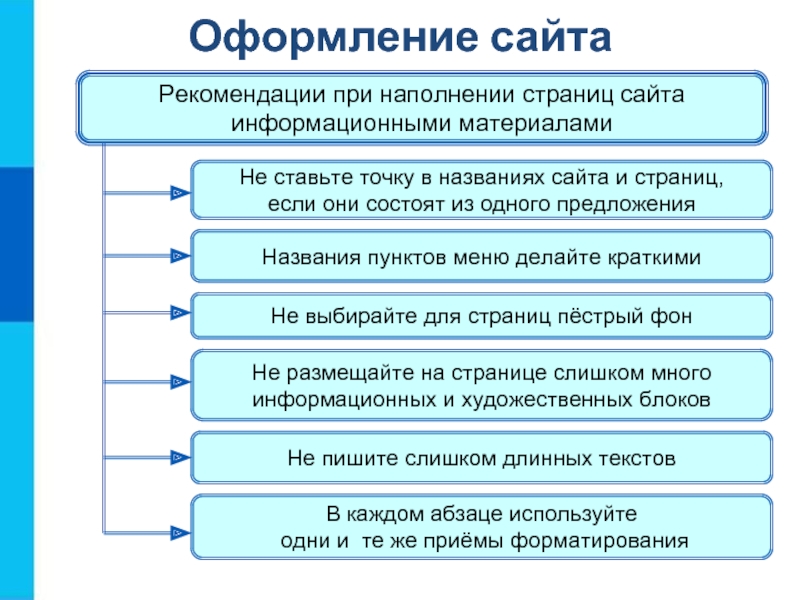 Оформление сайта

Рекомендации при наполнении страниц сайта информационными материалами

Не ставьте точку в названиях сайта и страниц, если они состоят из одного предложения

Названия пунктов меню делайте краткими

Не выбирайте для страниц пёстрый фон

Не размещайте на странице слишком много информационных и художественных блоков

Не пишите слишком длинных текстов

В каждом абзаце используйте одни и те же приёмы форматирования